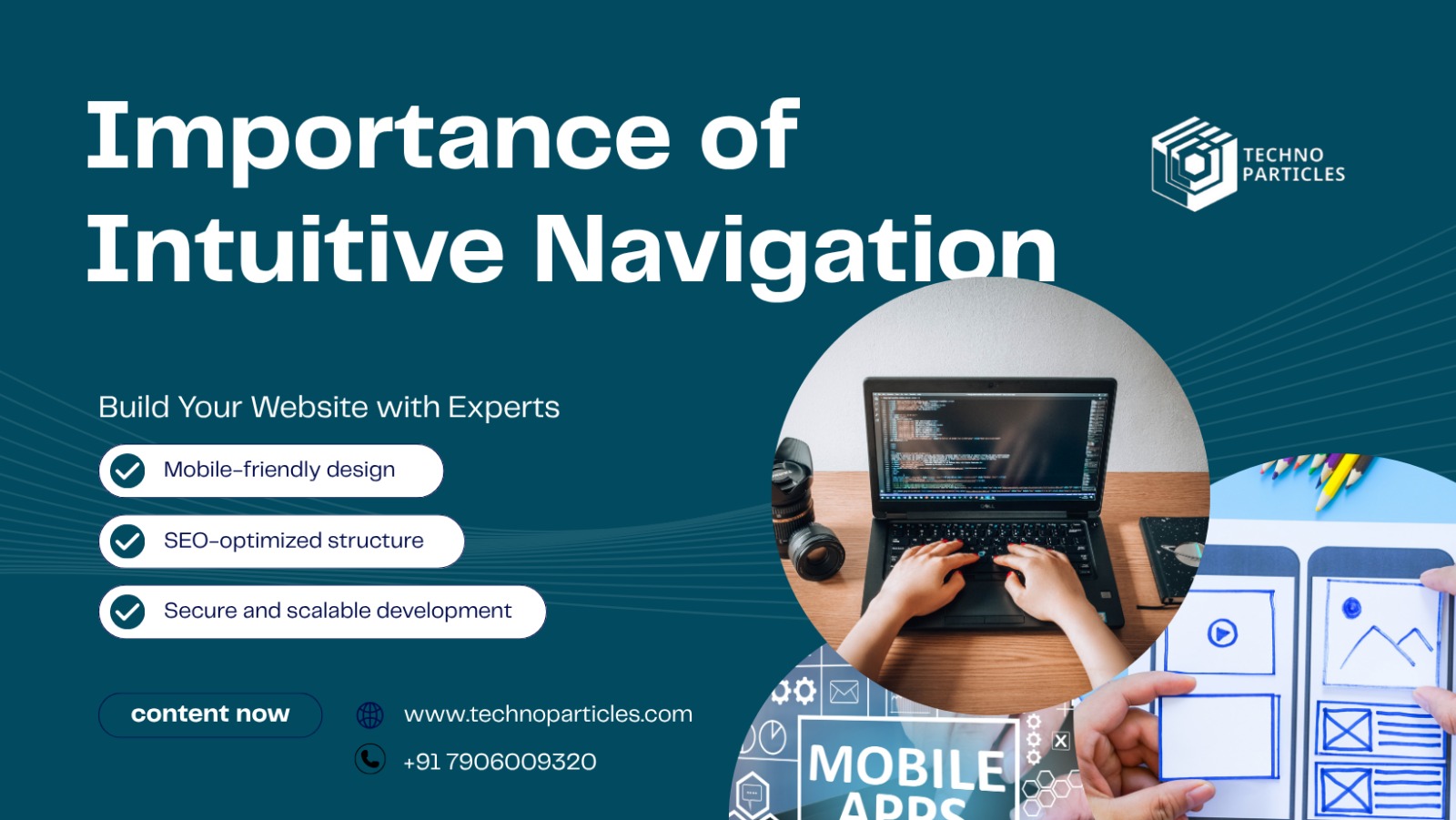 Importance of Intuitive Navigation

TECHNO PARTICLES

Build Your Website with Experts

Mobile-friendly design

SEO-optimized structure

Secure and scalable development

content now

www.technoparticles.com

+91 7906009320

MOBILE APPS